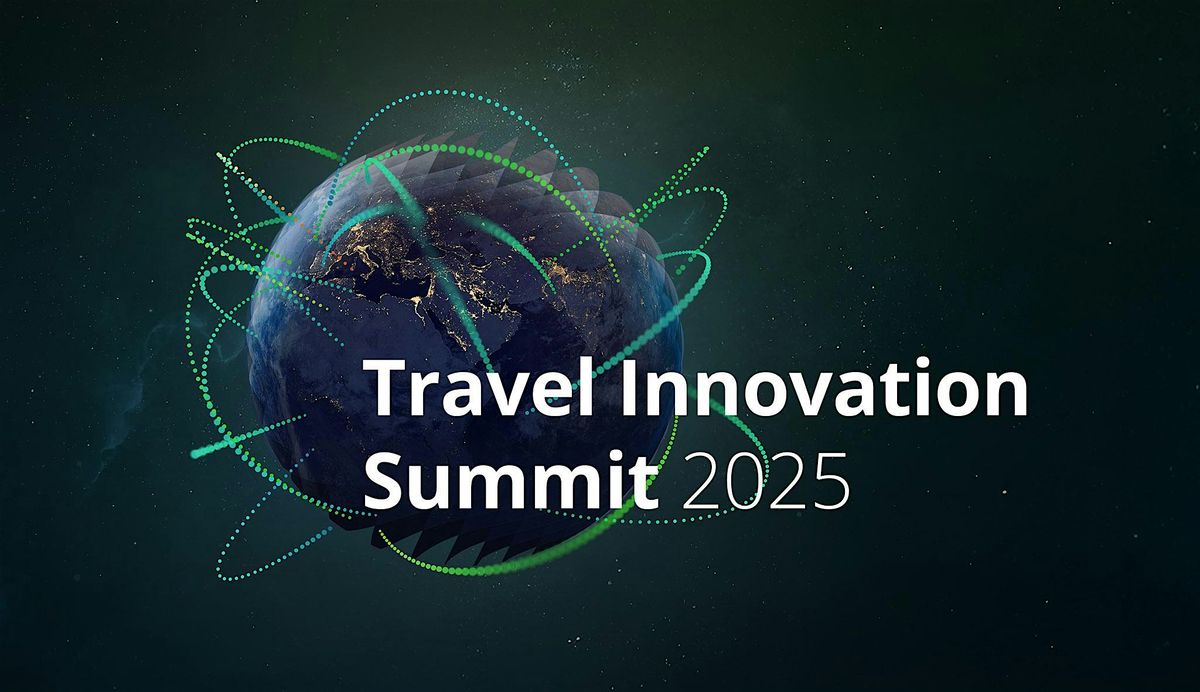 Travel Innovation Summit 2025